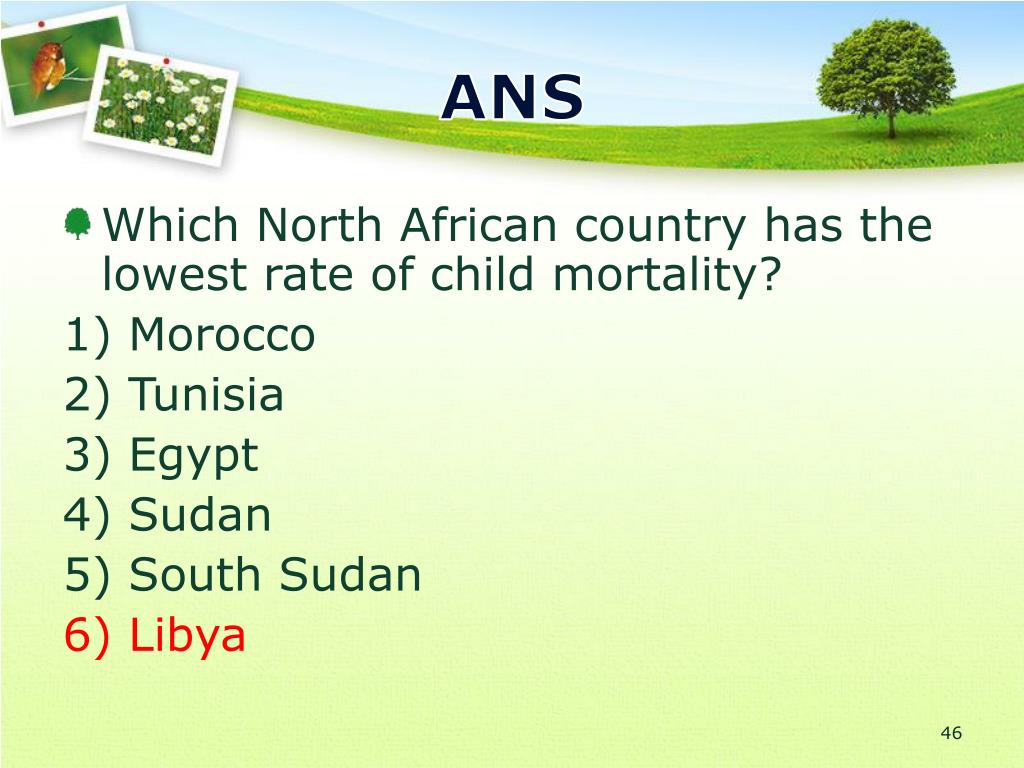 ANS

Which North African country has the lowest rate of child mortality?

1) Morocco
2) Tunisia
3) Egypt
4) Sudan
5) South Sudan
6) Libya

46